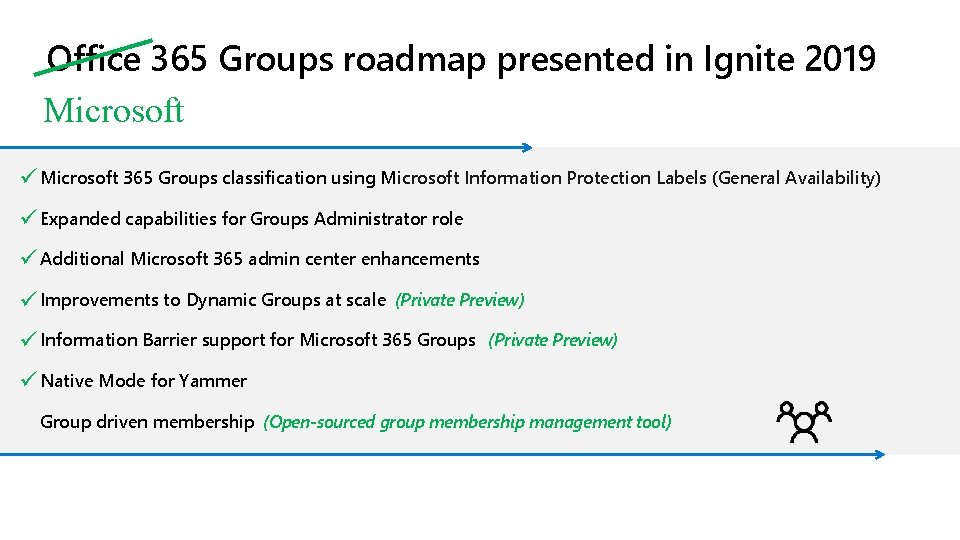 Office 365 Groups roadmap presented in Ignite 2019
Microsoft

✓ Microsoft 365 Groups classification using Microsoft Information Protection Labels (General Availability)

✓ Expanded capabilities for Groups Administrator role

✓ Additional Microsoft 365 admin center enhancements

✓ Improvements to Dynamic Groups at scale (Private Preview)

✓ Information Barrier support for Microsoft 365 Groups (Private Preview)

✓ Native Mode for Yammer

Group driven membership (Open-sourced group membership management tool)